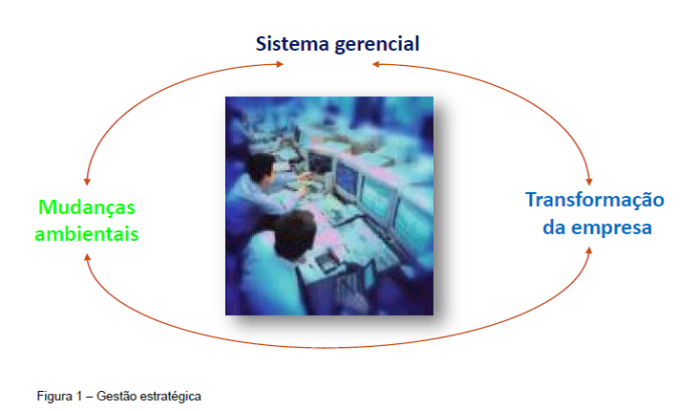 Sistema gerencial

Mudanças ambientais

Transformação da empresa

Figura 1 – Gestão estratégica